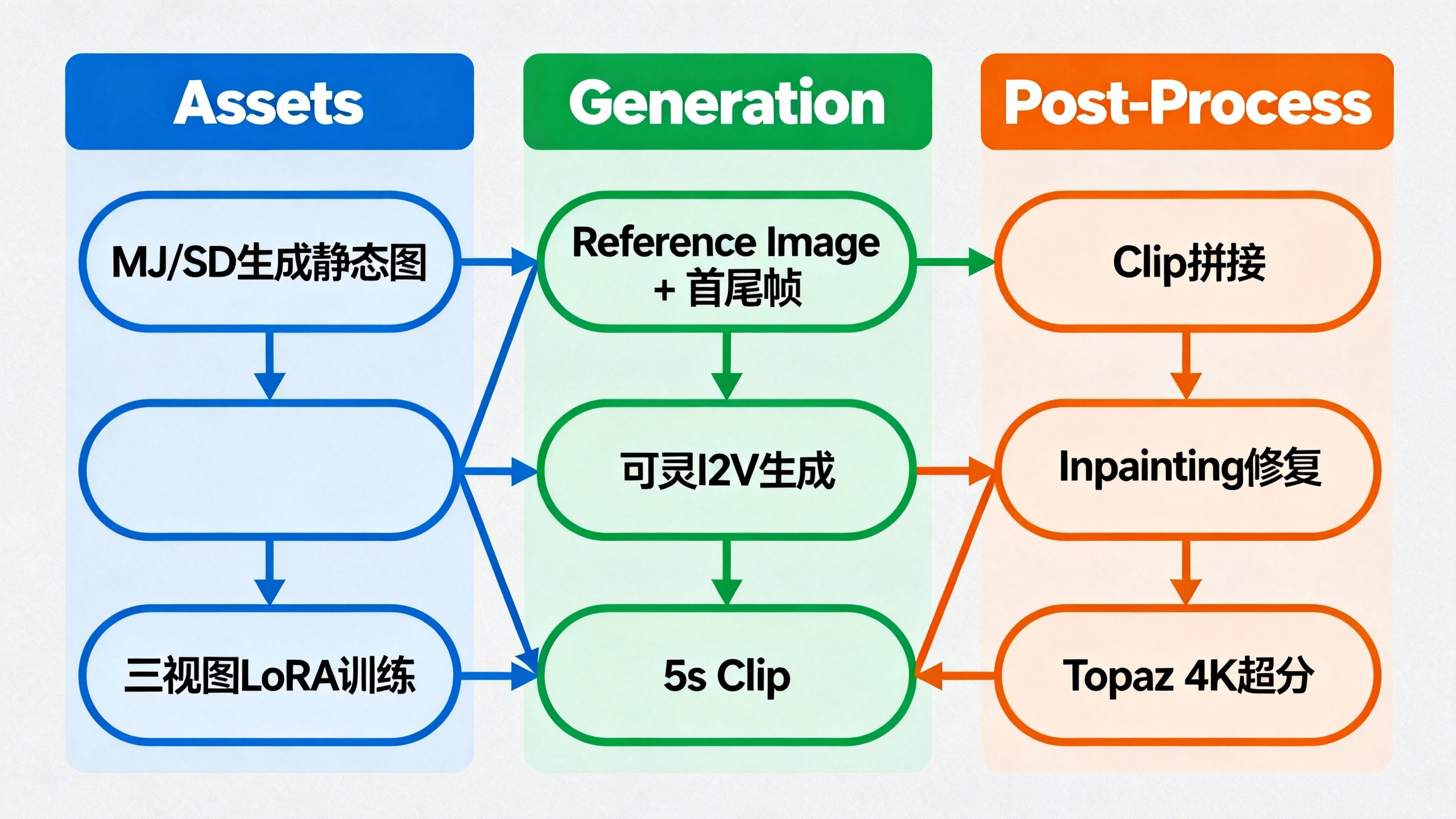 Assets

MJ/SD生成静态图

三视图LoRA训练

Generation

Reference Image + 首尾帧

可灵I2V生成

5s Clip

Post-Process

Clip拼接

Inpainting修复

Topaz 4K超分